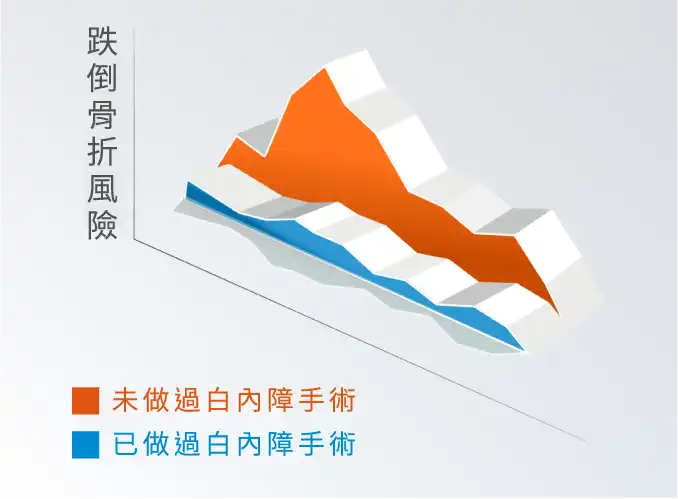 跌倒骨折風險

未做過白內障手術
已做過白內障手術